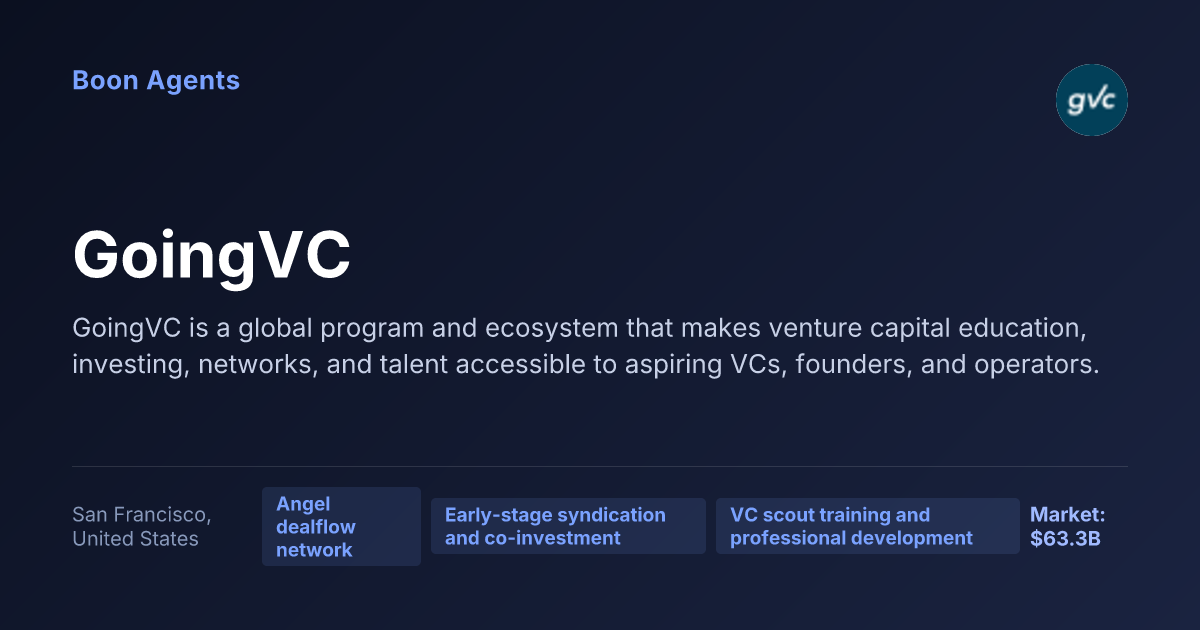 Boon Agents

gvc

GoingVC

GoingVC is a global program and ecosystem that makes venture capital education, investing, networks, and talent accessible to aspiring VCs, founders, and operators.

San Francisco, United States

Angel dealflow network

Early-stage syndication and co-investment

VC scout training and professional development

Market: $63.3B